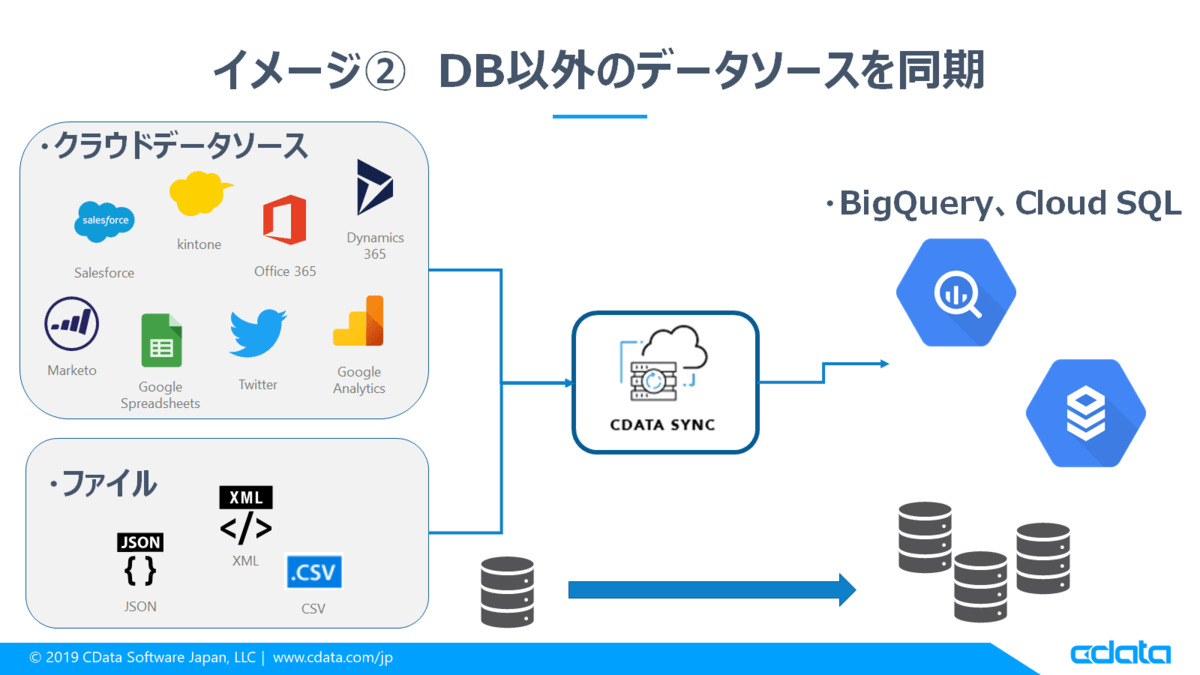 イメージ②　DB以外のデータソースを同期

・クラウドデータソース

salesforce

Salesforce

kintone

Office 365

Dynamics 365

Marketo

Google Spreadsheets

Twitter

Google Analytics

・ファイル

JSON
{ }
JSON

XML
</>
XML

.CSV
CSV

CDATA SYNC

・BigQuery、Cloud SQL

© 2019 CData Software Japan, LLC | www.cdata.com/jp

cdata